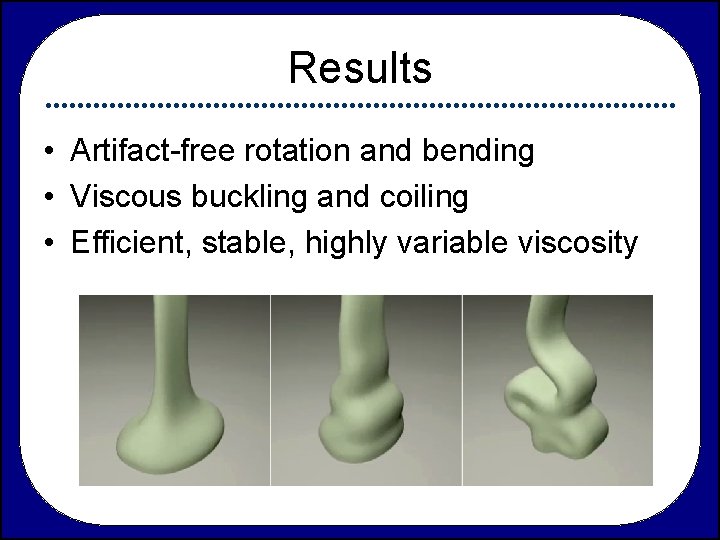 Results

• Artifact-free rotation and bending
• Viscous buckling and coiling
• Efficient, stable, highly variable viscosity